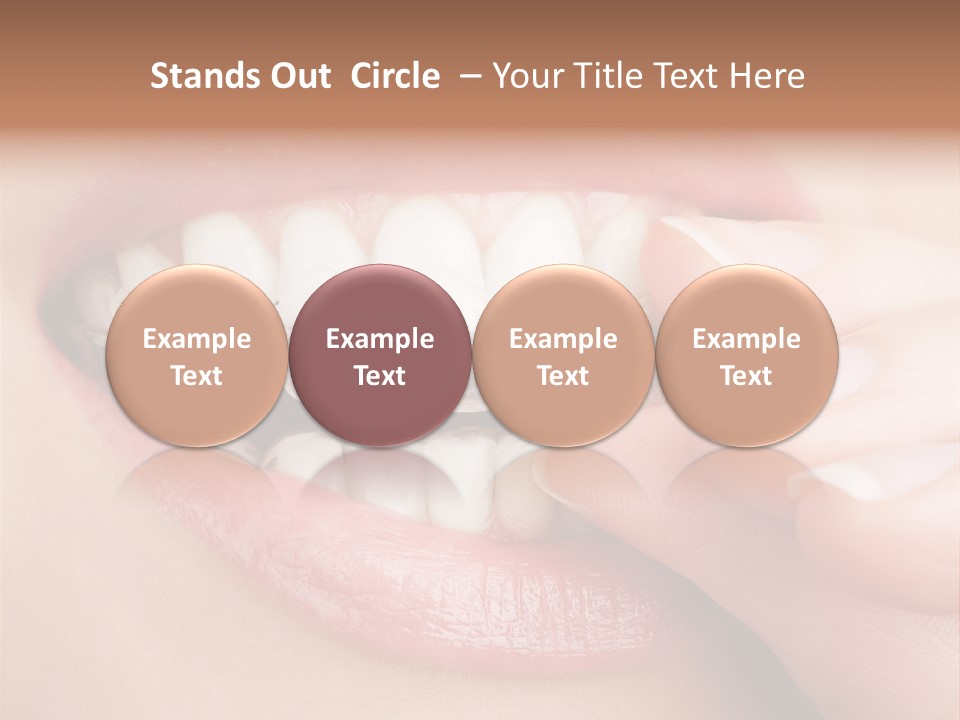 Stands Out Circle – Your Title Text Here

Example Text

Example Text

Example Text

Example Text